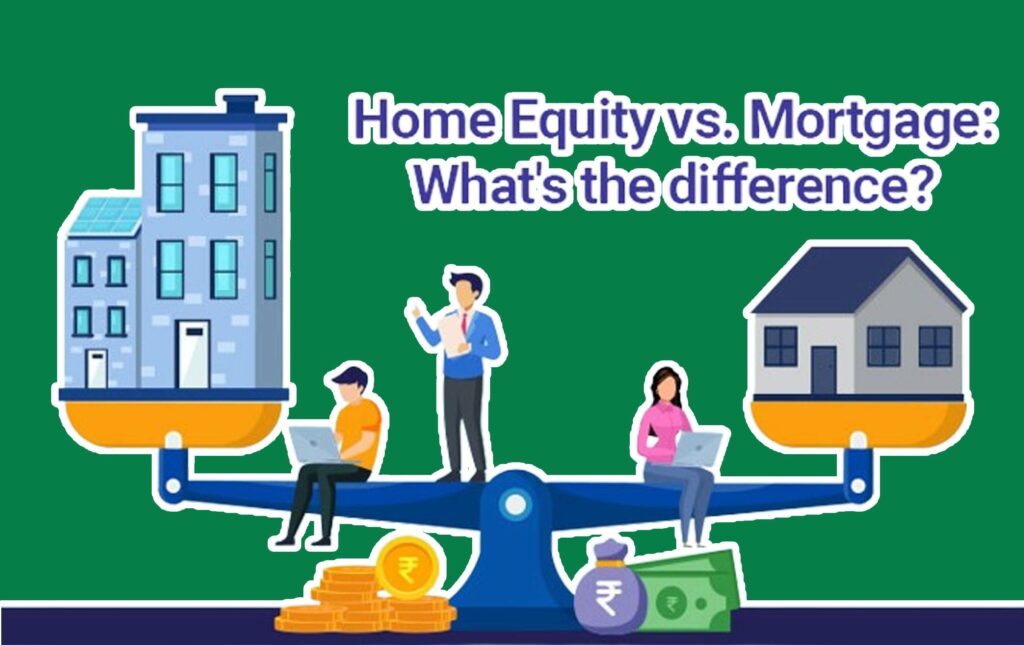 Home Equity vs. Mortgage: What's the difference?

₹

₹

₹